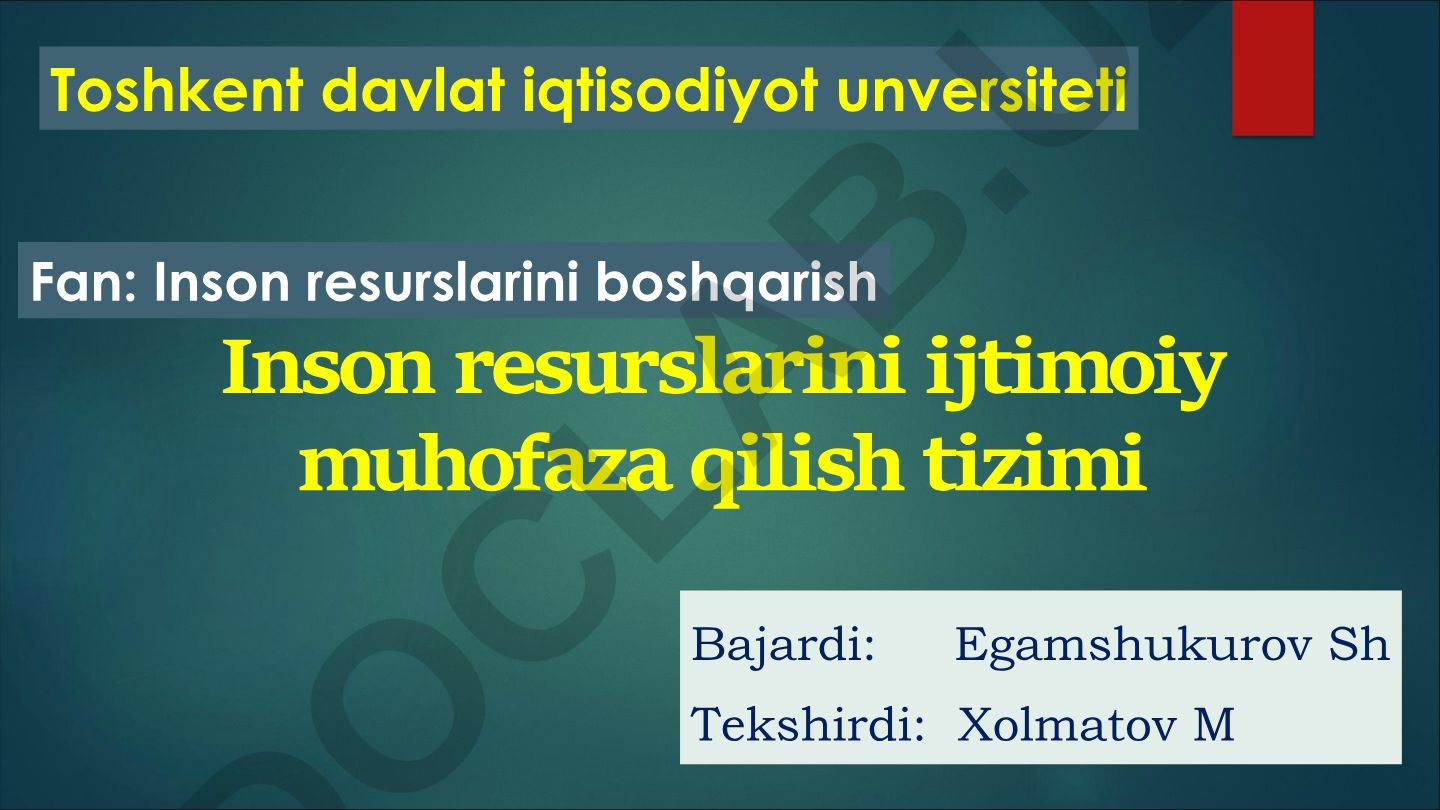 Toshkent davlat iqtisodiyot unversiteti

Fan: Inson resurslarini boshqarish

Inson resurslarini ijtimoiy muhofaza qilish tizimi

Bajardi: Egamshukurov Sh
Tekshirdi: Xolmatov M

DOCLAB.U